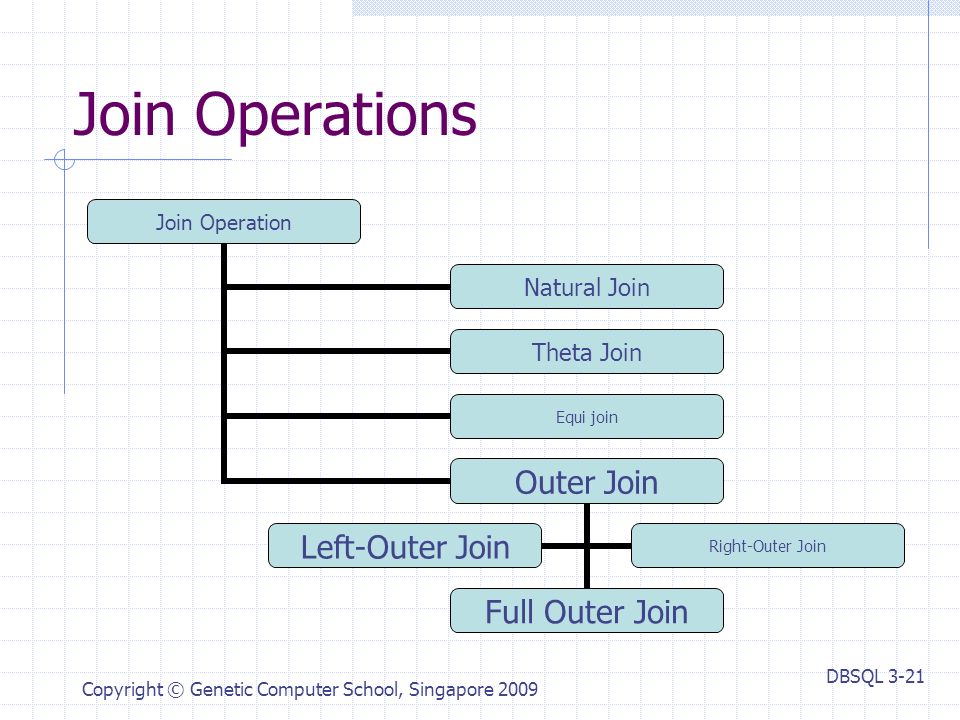 Join Operations

Join Operation

Natural Join

Theta Join

Equi join

Outer Join

Left-Outer Join

Right-Outer Join

Full Outer Join

Copyright © Genetic Computer School, Singapore 2009

DBSQL 3-21